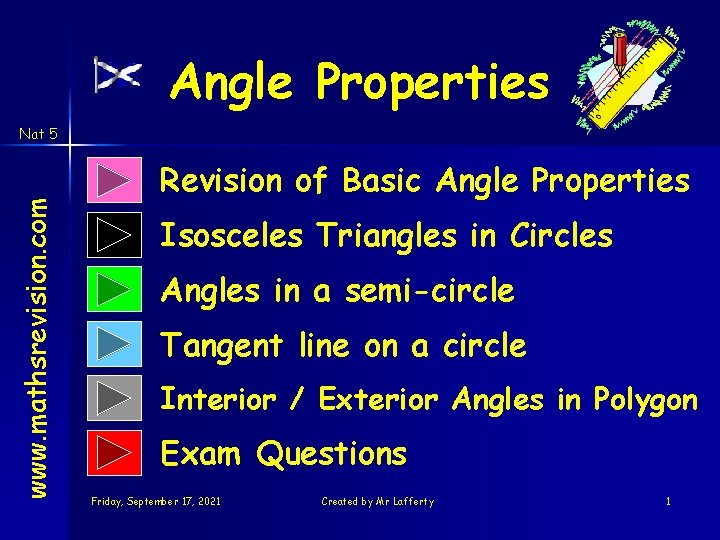 Angle Properties

Nat 5

www.mathsrevision.com

Revision of Basic Angle Properties

Isosceles Triangles in Circles

Angles in a semi-circle

Tangent line on a circle

Interior / Exterior Angles in Polygon

Exam Questions

Friday, September 17, 2021

Created by Mr Lafferty

1